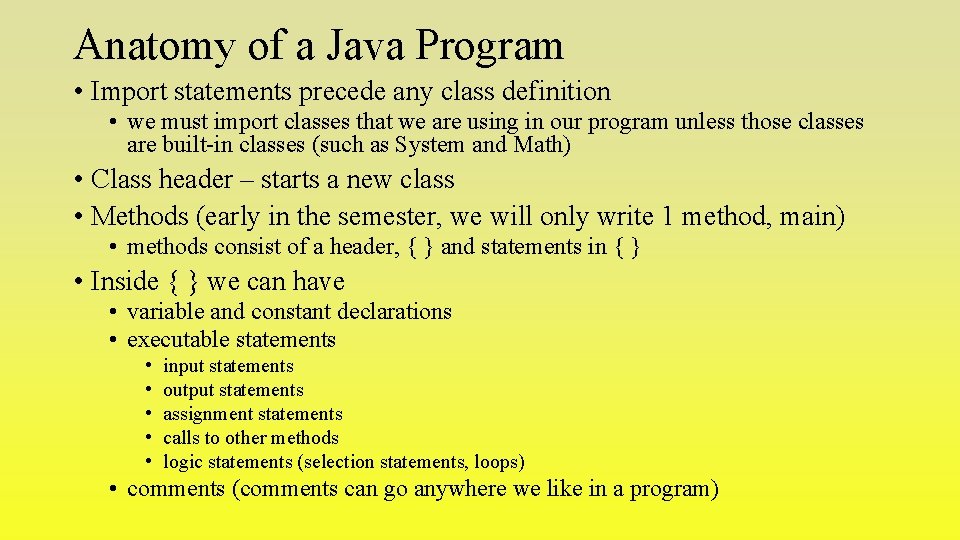 Anatomy of a Java Program

• Import statements precede any class definition
  • we must import classes that we are using in our program unless those classes are built-in classes (such as System and Math)
• Class header – starts a new class
• Methods (early in the semester, we will only write 1 method, main)
  • methods consist of a header, { } and statements in { }
• Inside { } we can have
  • variable and constant declarations
  • executable statements
    • input statements
    • output statements
    • assignment statements
    • calls to other methods
    • logic statements (selection statements, loops)
  • comments (comments can go anywhere we like in a program)